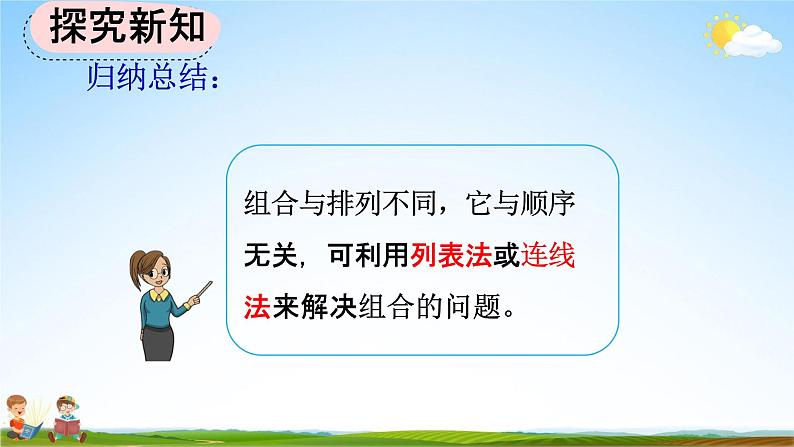 探究新知

归纳总结：

组合与排列不同，它与顺序无关，可利用列表法或连线法来解决组合的问题。